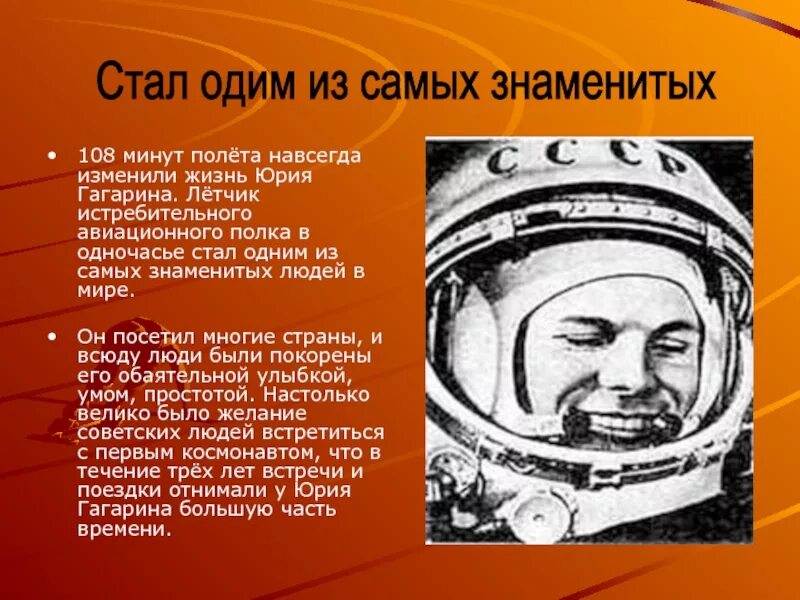 Стал одим из самых знаменитых

• 108 минут полёта навсегда изменили жизнь Юрия Гагарина. Лётчик истребительного авиационного полка в одночасье стал одним из самых знаменитых людей в мире.

• Он посетил многие страны, и всюду люди были покорены его обаятельной улыбкой, умом, простотой. Настолько велико было желание советских людей встретиться с первым космонавтом, что в течение трёх лет встречи и поездки отнимали у Юрия Гагарина большую часть времени.

СССР